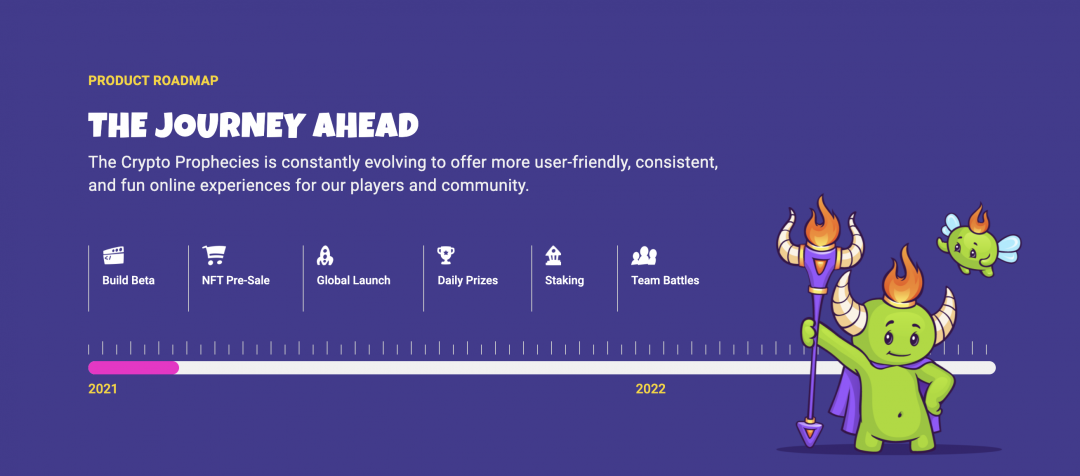 PRODUCT ROADMAP

THE JOURNEY AHEAD

The Crypto Prophecies is constantly evolving to offer more user-friendly, consistent, and fun online experiences for our players and community.

Build Beta

NFT Pre-Sale

Global Launch

Daily Prizes

Staking

Team Battles

2021

2022